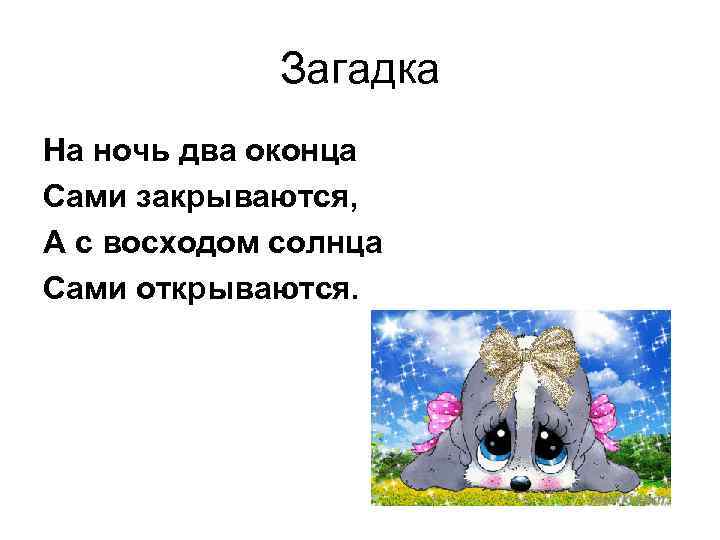 Загадка

На ночь два оконца
Сами закрываются,
А с восходом солнца
Сами открываются.